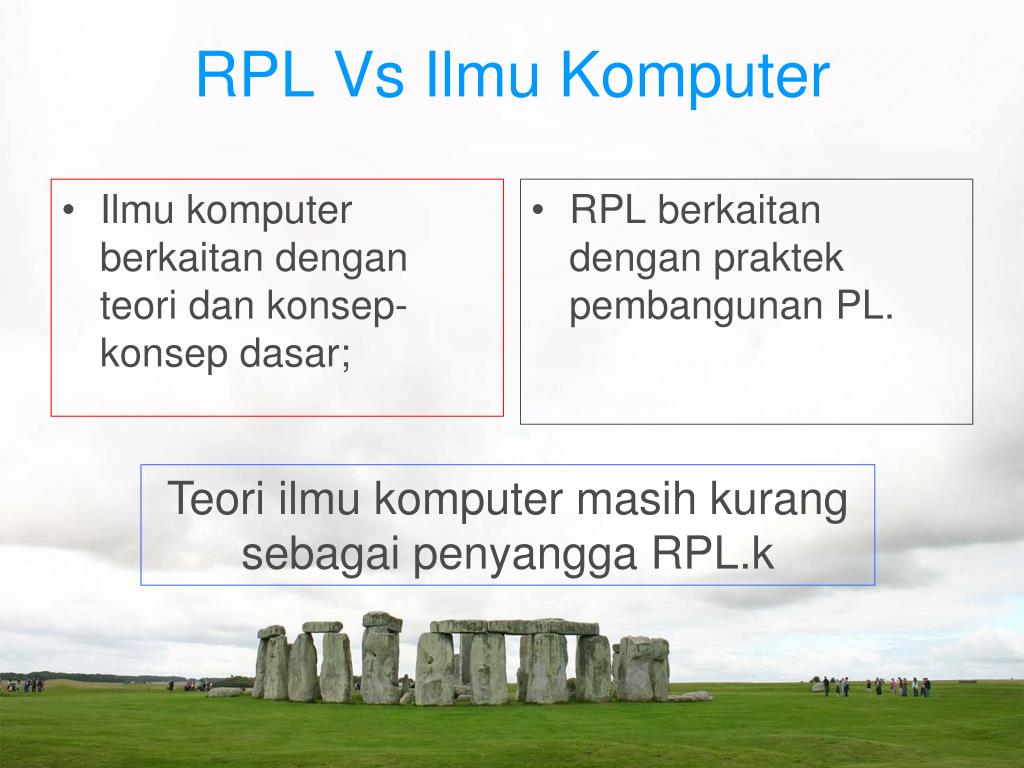 RPL Vs Ilmu Komputer

• Ilmu komputer berkaitan dengan teori dan konsep-konsep dasar;

• RPL berkaitan dengan praktek pembangunan PL.

Teori ilmu komputer masih kurang sebagai penyangga RPL.k